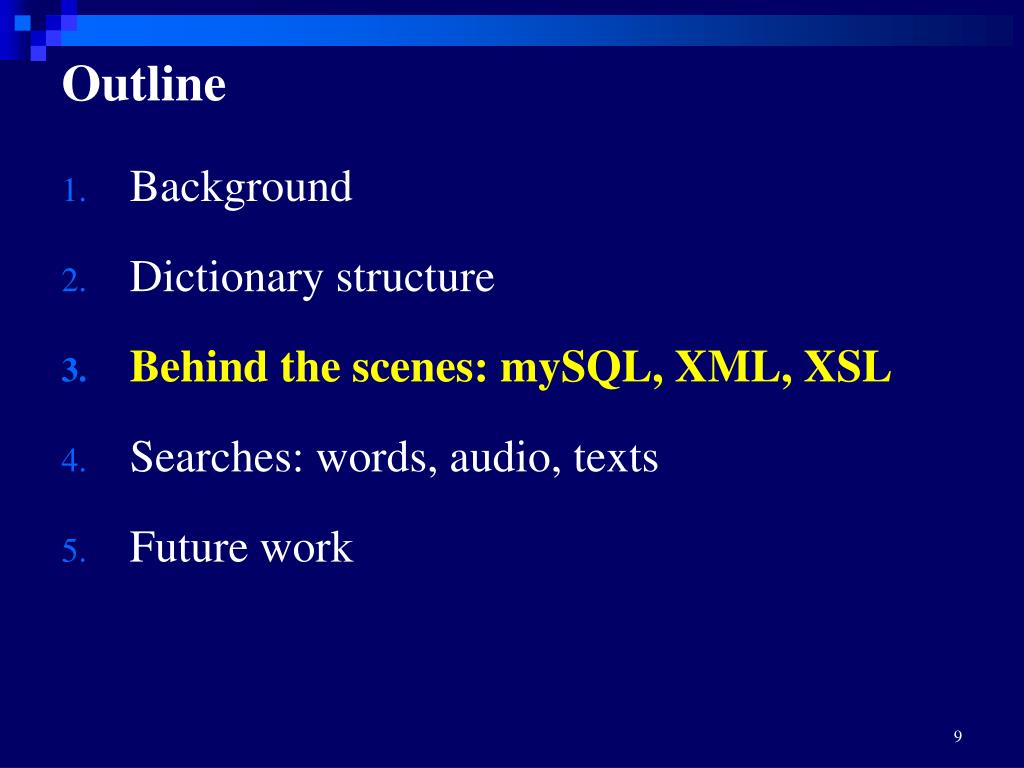 Outline

1. Background

2. Dictionary structure

3. Behind the scenes: mySQL, XML, XSL

4. Searches: words, audio, texts

5. Future work

9